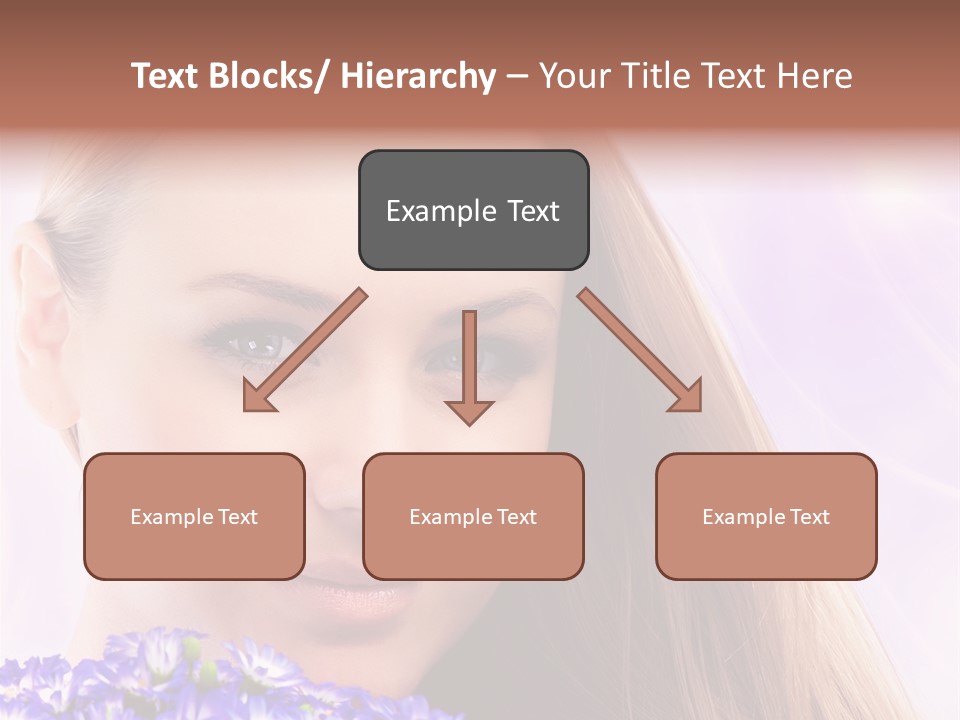 Text Blocks/ Hierarchy – Your Title Text Here

Example Text

Example Text

Example Text

Example Text